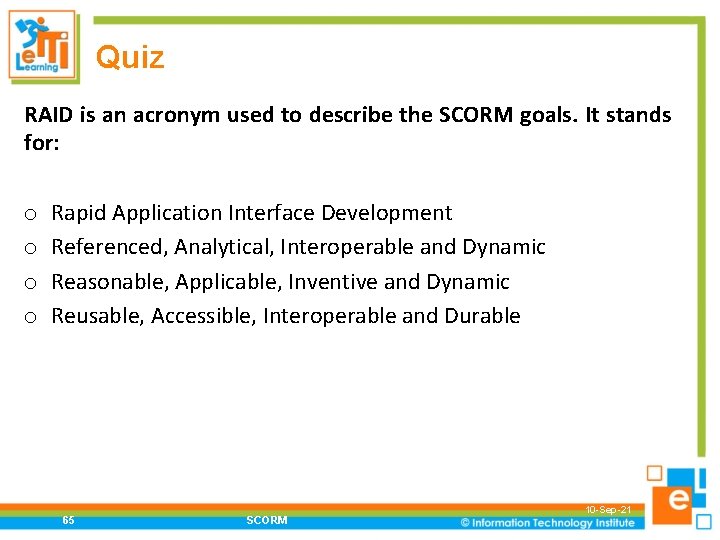 eITI Learning

Quiz

RAID is an acronym used to describe the SCORM goals. It stands for:

o Rapid Application Interface Development
o Referenced, Analytical, Interoperable and Dynamic
o Reasonable, Applicable, Inventive and Dynamic
o Reusable, Accessible, Interoperable and Durable

65
SCORM
10-Sep-21
© Information Technology Institute
e